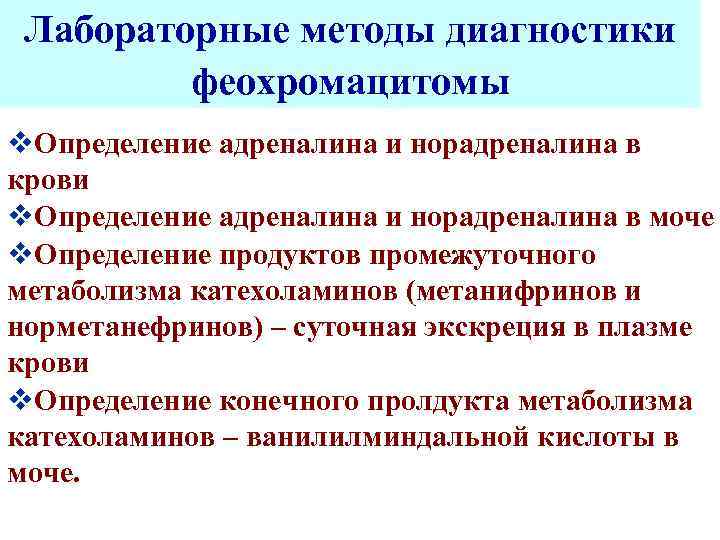 Лабораторные методы диагностики феохромацитомы

❖Определение адреналина и норадреналина в крови

❖Определение адреналина и норадреналина в моче

❖Определение продуктов промежуточного метаболизма катехоламинов (метанифринов и норметанефринов) – суточная экскреция в плазме крови

❖Определение конечного пролдукта метаболизма катехоламинов – ванилилминдальной кислоты в моче.